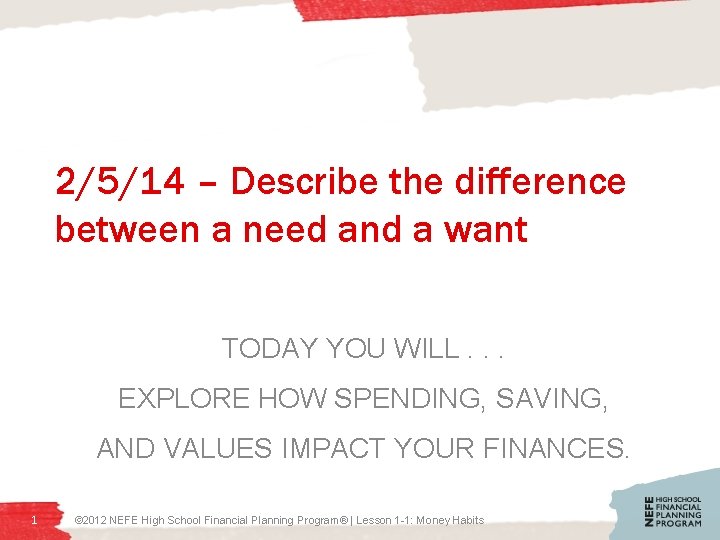 2/5/14 – Describe the difference between a need and a want

TODAY YOU WILL . . .

EXPLORE HOW SPENDING, SAVING,

AND VALUES IMPACT YOUR FINANCES.

1 ©2012 NEFE High School Financial Planning Program® | Lesson 1-1: Money Habits

NEFE HIGH SCHOOL FINANCIAL PLANNING PROGRAM